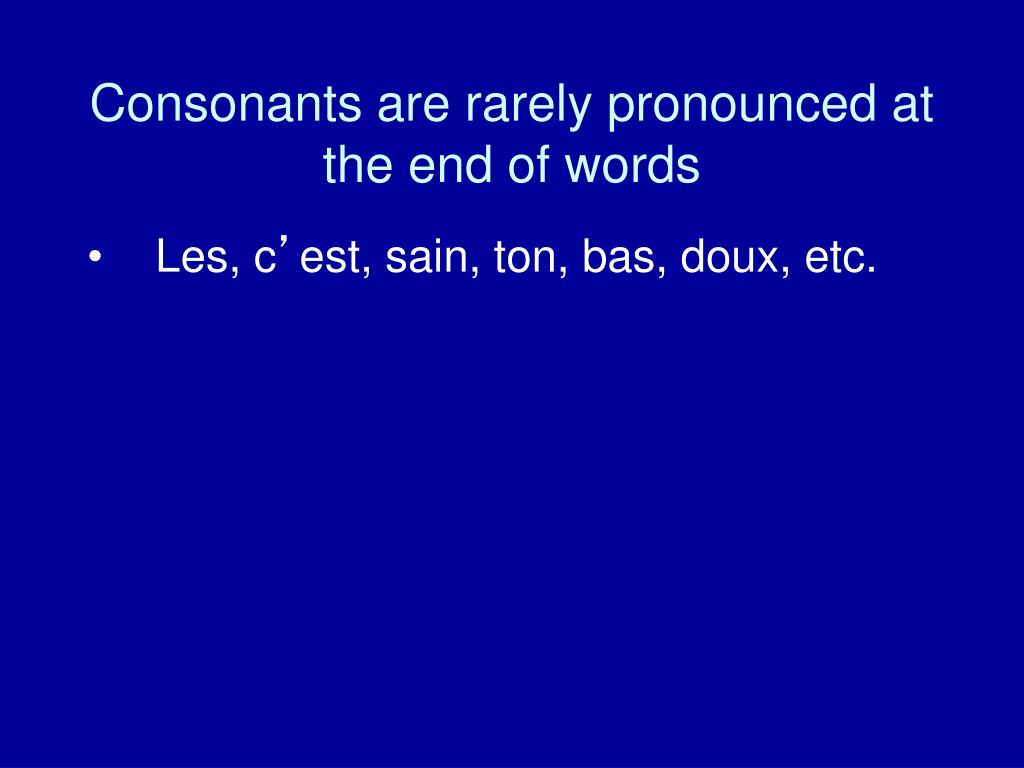 Consonants are rarely pronounced at the end of words

• Les, c’est, sain, ton, bas, doux, etc.